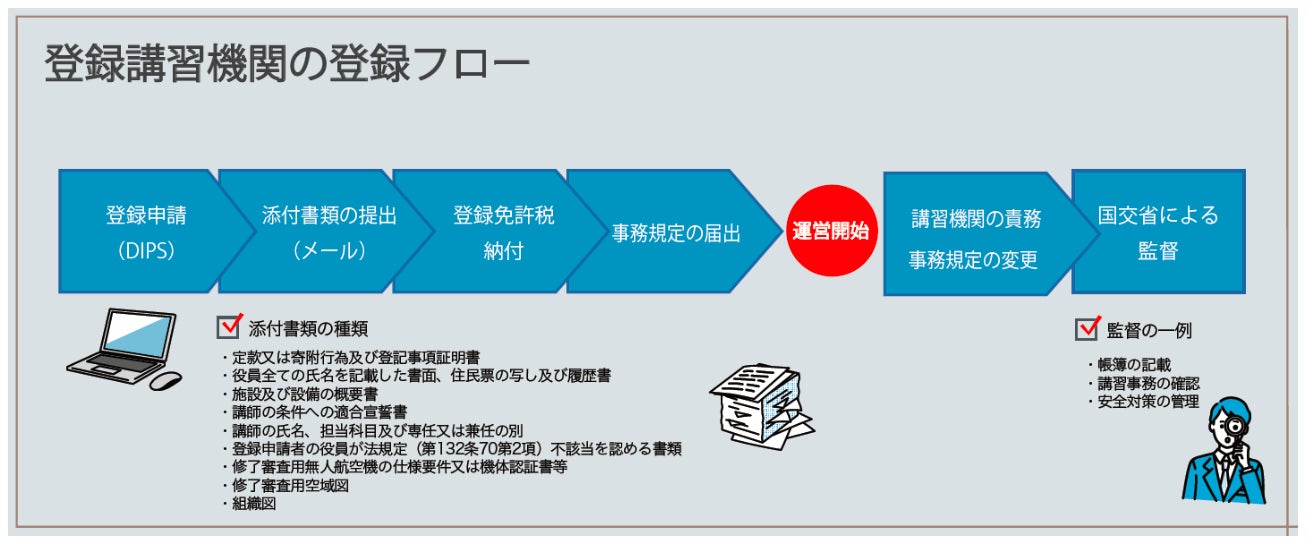 登録講習機関の登録フロー

登録申請
（DIPS）

添付書類の提出
（メール）

登録免許税
納付

事務規定の届出

運営開始

講習機関の責務
事務規定の変更

国交省による
監督

添付書類の種類

・定款又は寄附行為及び登記事項証明書
・役員全ての氏名を記載した書面、住民票の写し及び履歴書
・施設及び設備の概要書
・講師の条件への適合宣誓書
・講師の氏名、担当科目及び専任又は兼任の別
・登録申請者の役員が法規定（第132条70第2項）不該当を認める書類
・修了審査用無人航空機の仕様要件又は機体認証書等
・修了審査用空域図
・組織図

監督の一例

・帳簿の記載
・講習事務の確認
・安全対策の管理